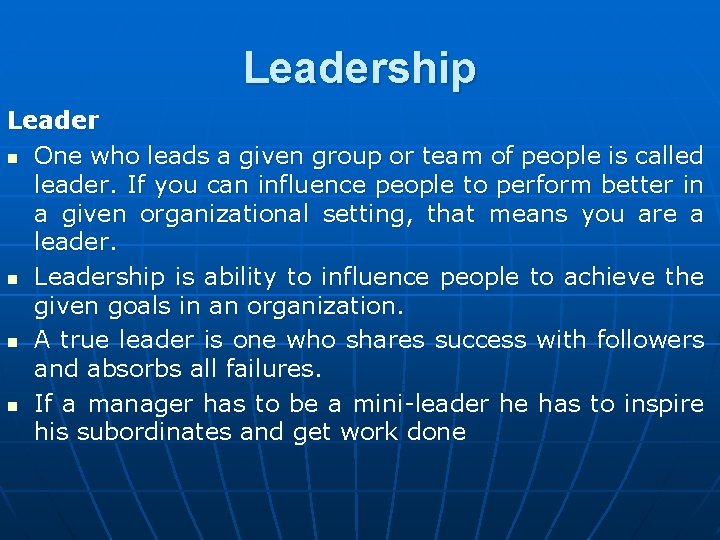 Leadership

Leader

- One who leads a given group or team of people is called leader. If you can influence people to perform better in a given organizational setting, that means you are a leader.
- Leadership is ability to influence people to achieve the given goals in an organization.
- A true leader is one who shares success with followers and absorbs all failures.
- If a manager has to be a mini-leader he has to inspire his subordinates and get work done